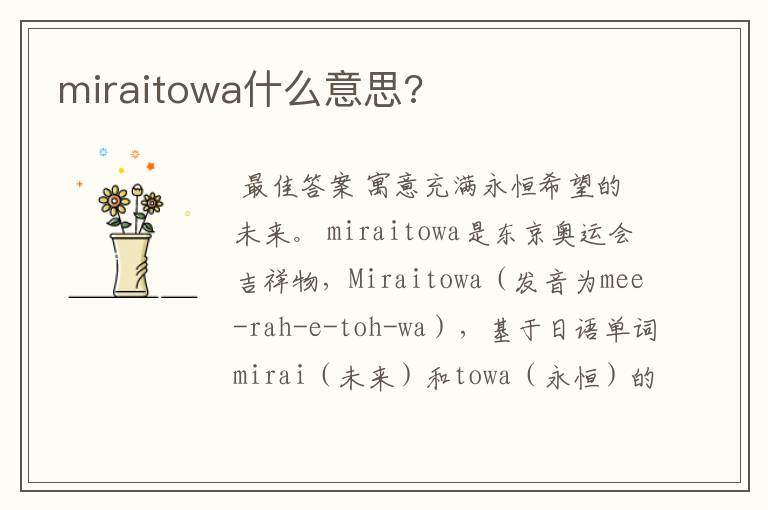 miraitowa什么意思?

最佳答案 寓意充满永恒希望的未来。miraitowa是东京奥运会吉祥物，Miraitowa（发音为mee-rah-e-toh-wa），基于日语单词mirai（未来）和towa（永恒）的